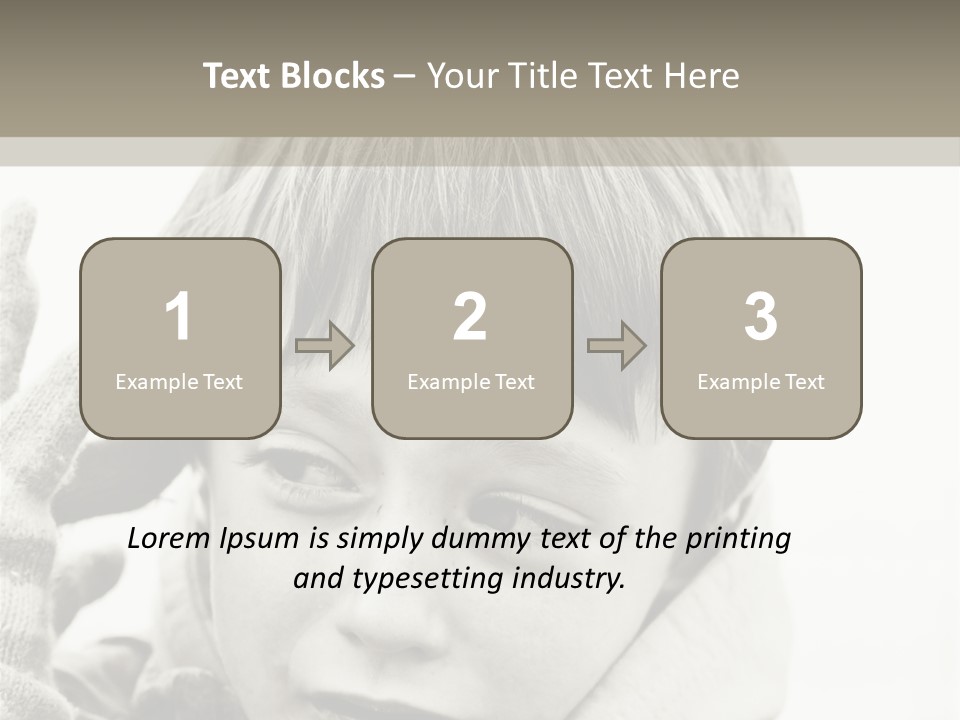 Text Blocks – Your Title Text Here

1
Example Text

2
Example Text

3
Example Text

Lorem Ipsum is simply dummy text of the printing and typesetting industry.